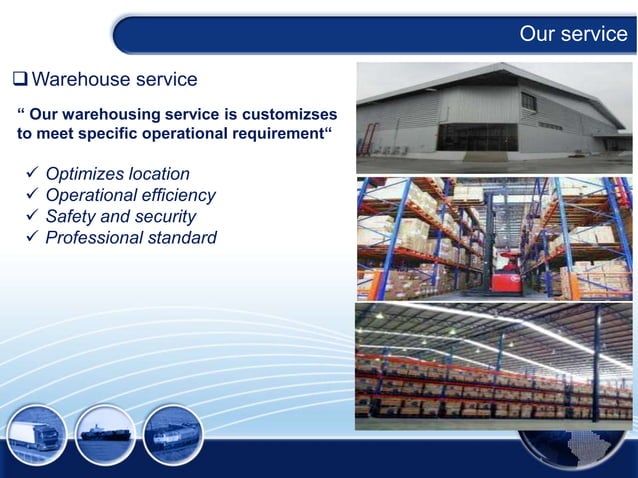 Our service

❑ Warehouse service

“ Our warehousing service is customizses to meet specific operational requirement“

✓ Optimizes location
✓ Operational efficiency
✓ Safety and security
✓ Professional standard